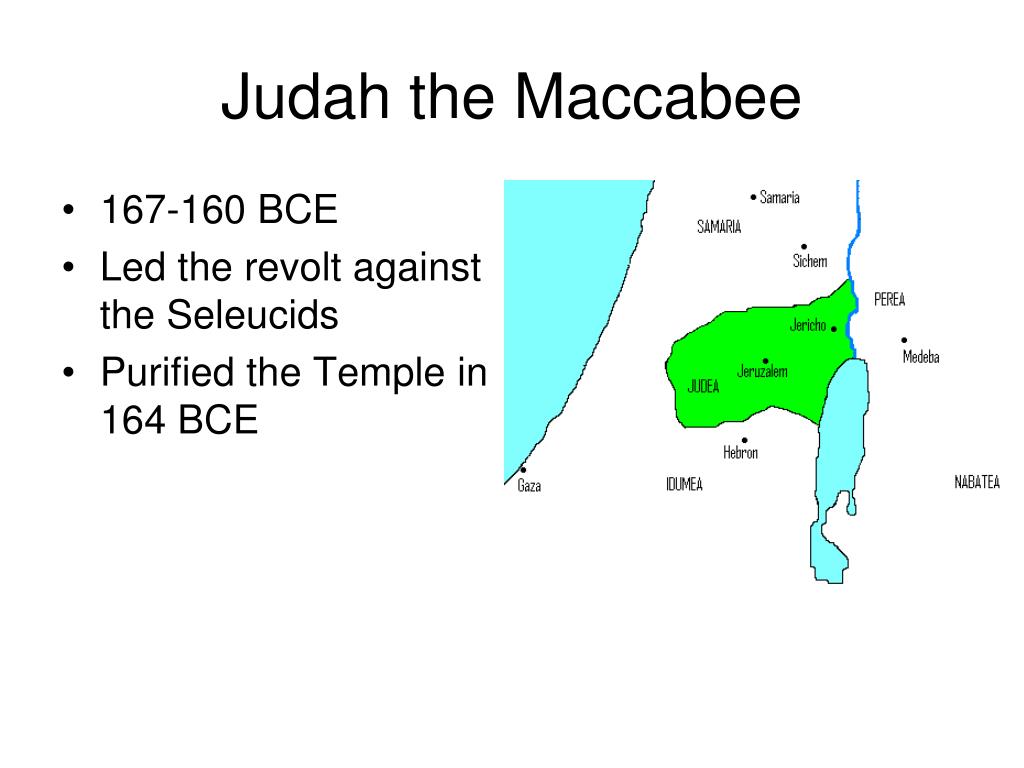 Judah the Maccabee

• 167-160 BCE
• Led the revolt against the Seleucids
• Purified the Temple in 164 BCE

Samaria
SAMARIA
Sichem
PEREA
Jericho
Medeba
Jeruzalem
JUDEA
Hebron
Gaza
IDUMEA
NABATEA